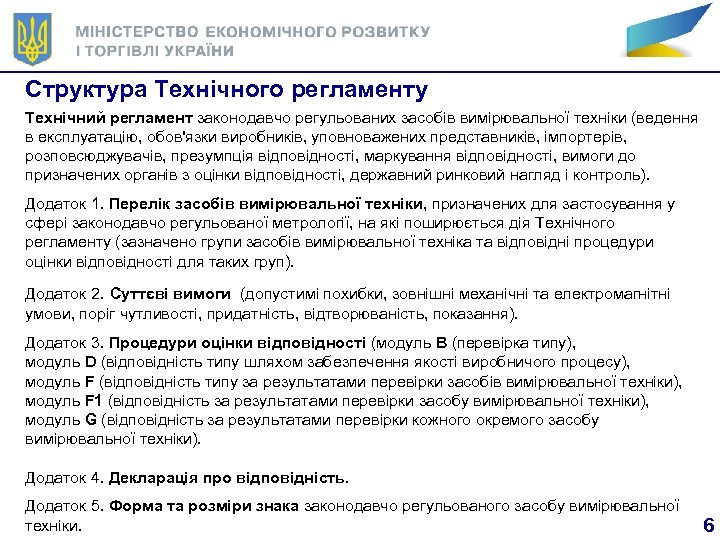 МІНІСТЕРСТВО ЕКОНОМІЧНОГО РОЗВИТКУ І ТОРГІВЛІ УКРАЇНИ

Структура Технічного регламенту

Технічний регламент законодавчо регульованих засобів вимірювальної техніки (ведення в експлуатацію, обов'язки виробників, уповноважених представників, імпортерів, розповсюджувачів, презумпція відповідності, маркування відповідності, вимоги до призначених органів з оцінки відповідності, державний ринковий нагляд і контроль).

Додаток 1. Перелік засобів вимірювальної техніки, призначених для застосування у сфері законодавчо регульованої метрології, на які поширюється дія Технічного регламенту (зазначено групи засобів вимірювальної техніка та відповідні процедури оцінки відповідності для таких груп).

Додаток 2. Суттєві вимоги (допустимі похибки, зовнішні механічні та електромагнітні умови, поріг чутливості, придатність, відтворюваність, показання).

Додаток 3. Процедури оцінки відповідності (модуль B (перевірка типу), модуль D (відповідність типу шляхом забезпечення якості виробничого процесу), модуль F (відповідність типу за результатами перевірки засобів вимірювальної техніки), модуль F1 (відповідність за результатами перевірки засобу вимірювальної техніки), модуль G (відповідність за результатами перевірки кожного окремого засобу вимірювальної техніки).

Додаток 4. Декларація про відповідність.

Додаток 5. Форма та розміри знака законодавчо регульованого засобу вимірювальної техніки.

6